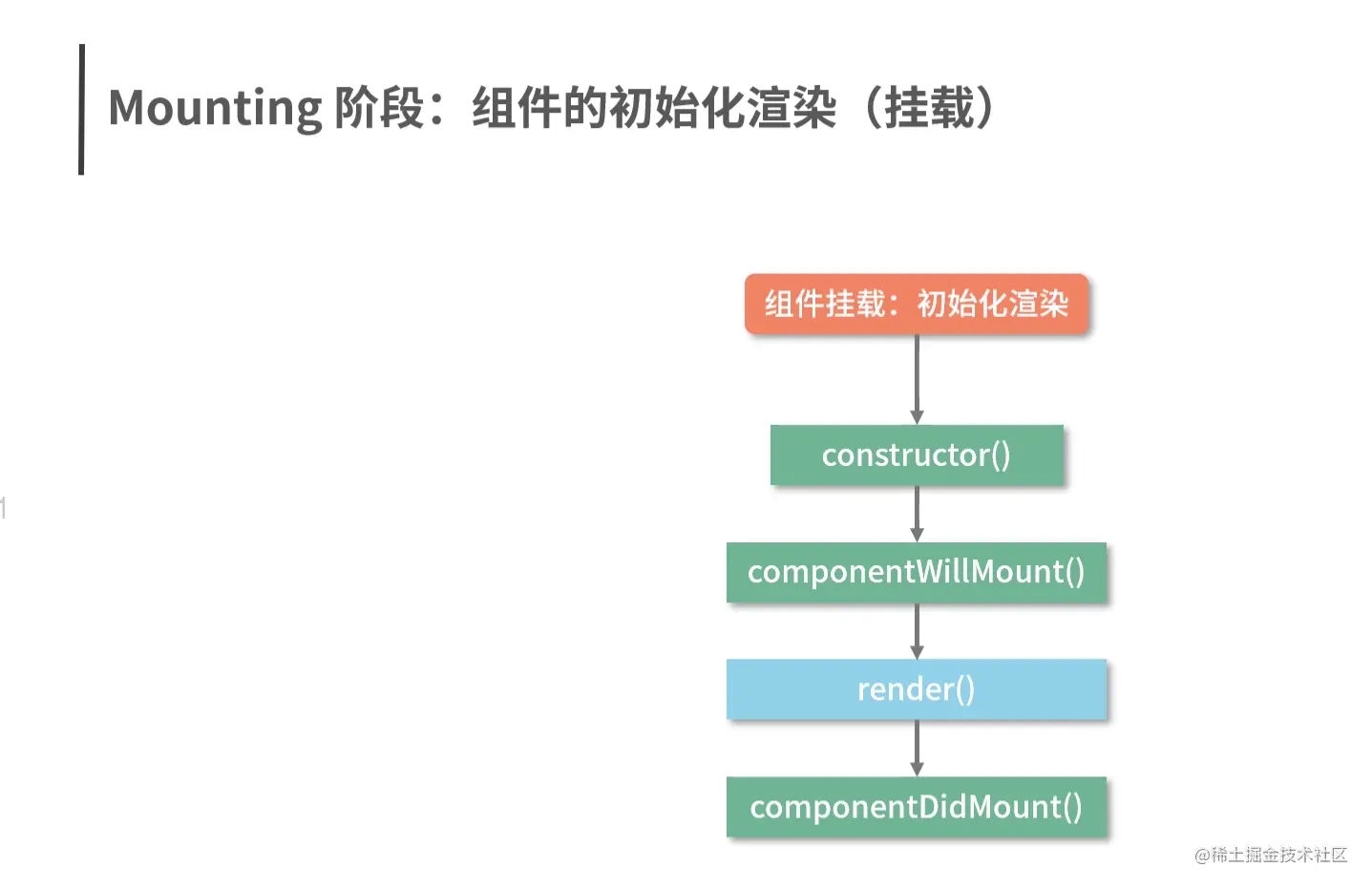 Mounting 阶段：组件的初始化渲染（挂载）

组件挂载：初始化渲染

constructor()

componentWillMount()

render()

componentDidMount()

@稀土掘金技术社区